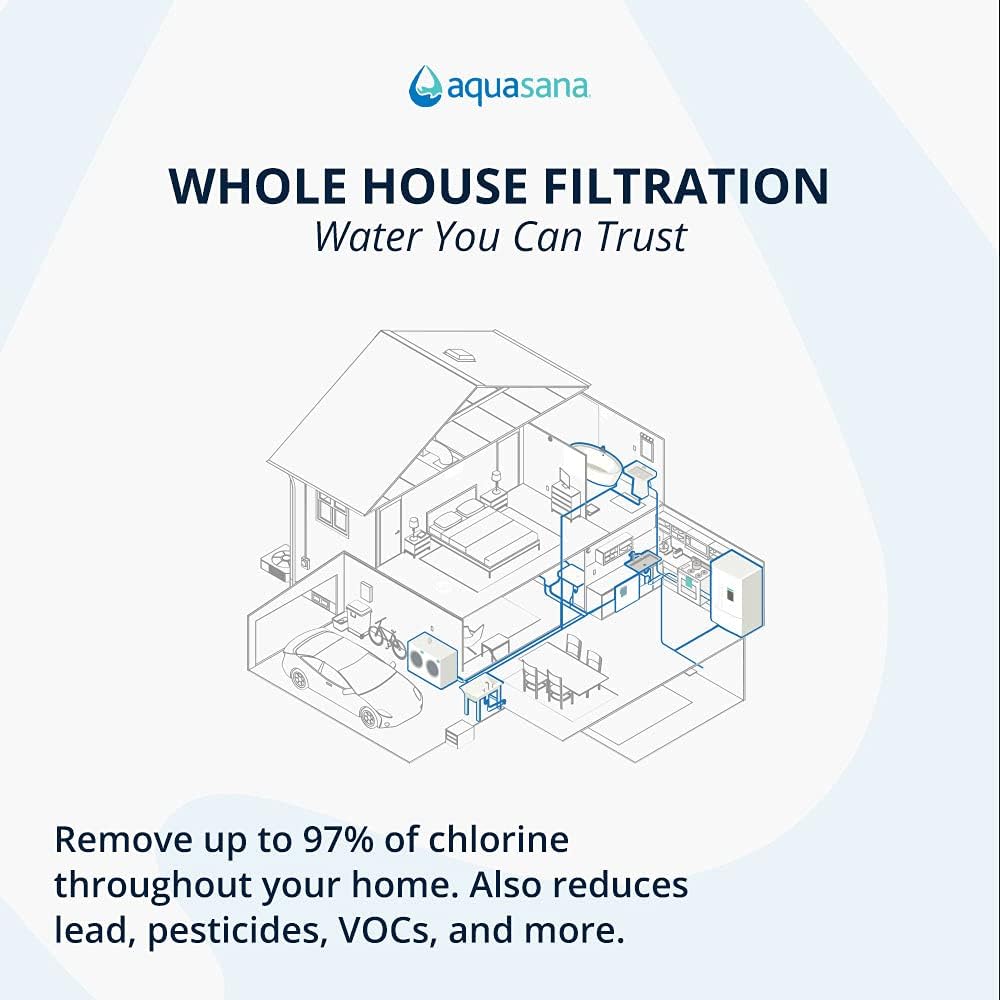 aquasana

WHOLE HOUSE FILTRATION
Water You Can Trust

Remove up to 97% of chlorine throughout your home. Also reduces lead, pesticides, VOCs, and more.